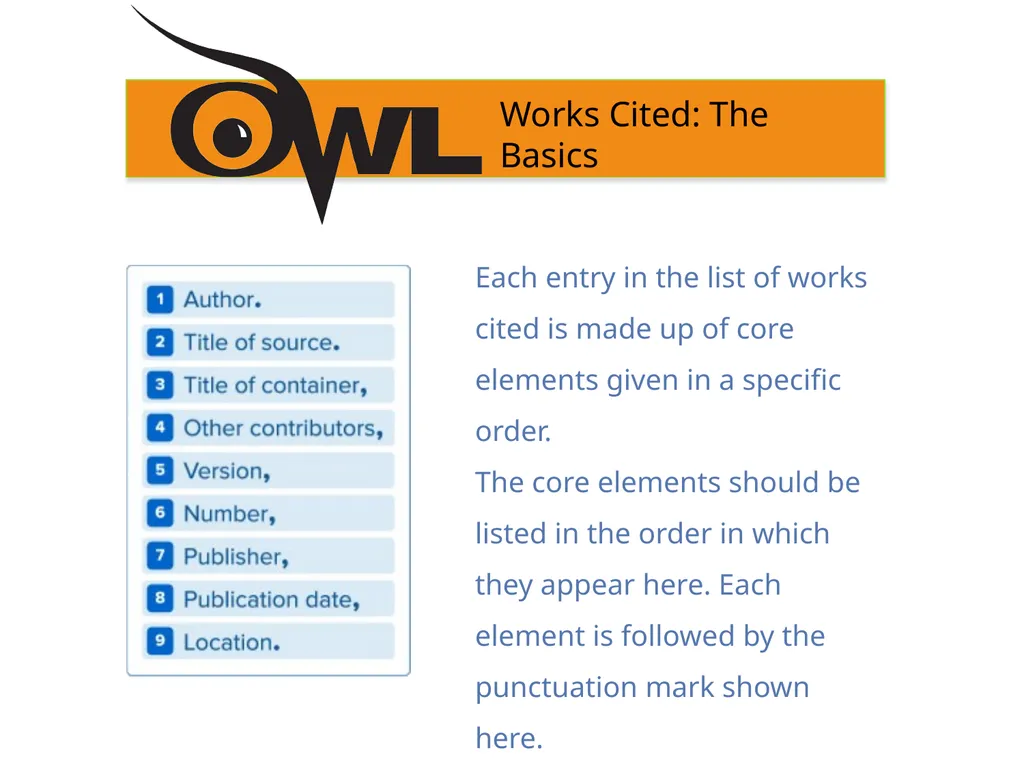 OWL

Works Cited: The Basics

1 Author.
2 Title of source.
3 Title of container,
4 Other contributors,
5 Version,
6 Number,
7 Publisher,
8 Publication date,
9 Location.

Each entry in the list of works cited is made up of core elements given in a specific order.
The core elements should be listed in the order in which they appear here. Each element is followed by the punctuation mark shown here.